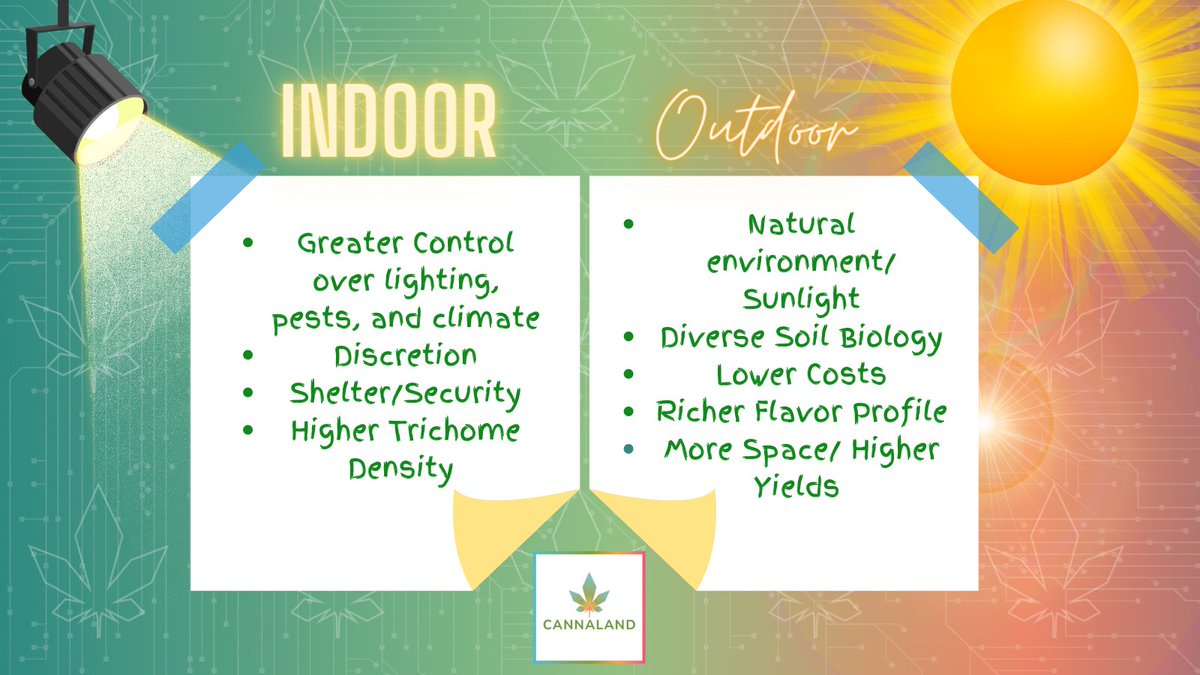 INDOOR

- Greater Control over lighting, pests, and climate
- Discretion
- Shelter/Security
- Higher Trichome Density

Outdoor

- Natural environment/ Sunlight
- Diverse Soil Biology
- Lower Costs
- Richer Flavor Profile
- More Space/ Higher Yields

CANNALAND